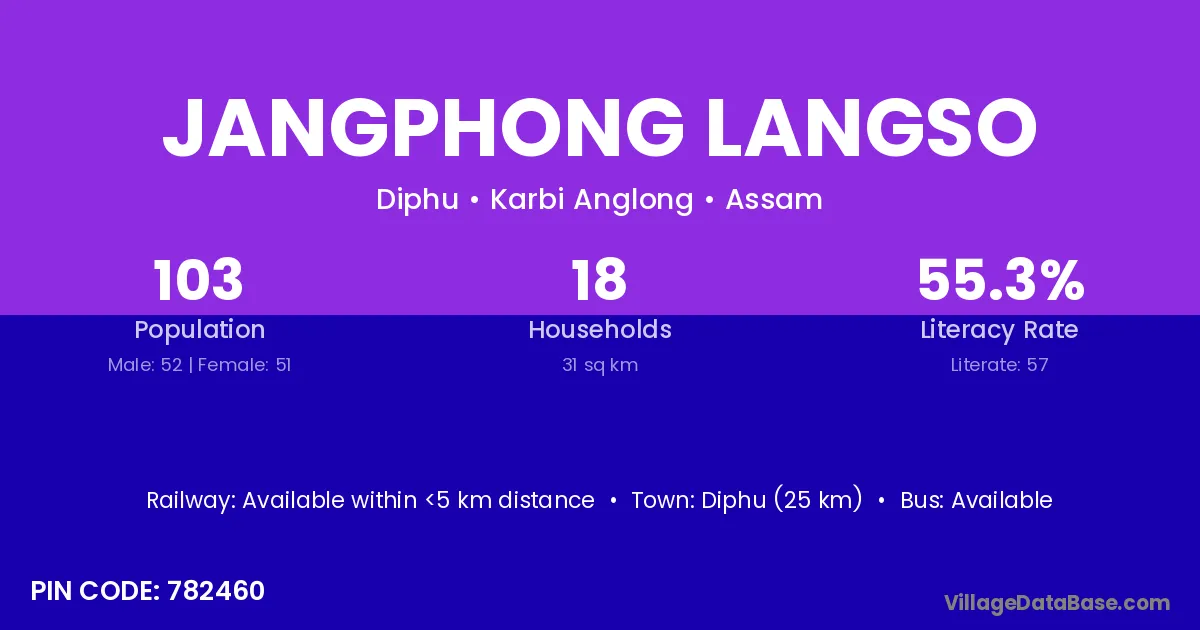 JANGPHONG LANGSO

Diphu • Karbi Anglong • Assam

103
Population
Male: 52 | Female: 51

18
Households
31 sq km

55.3%
Literacy Rate
Literate: 57

Railway: Available within <5 km distance • Town: Diphu (25 km) • Bus: Available

PIN CODE: 782460

VillageDataBase.com